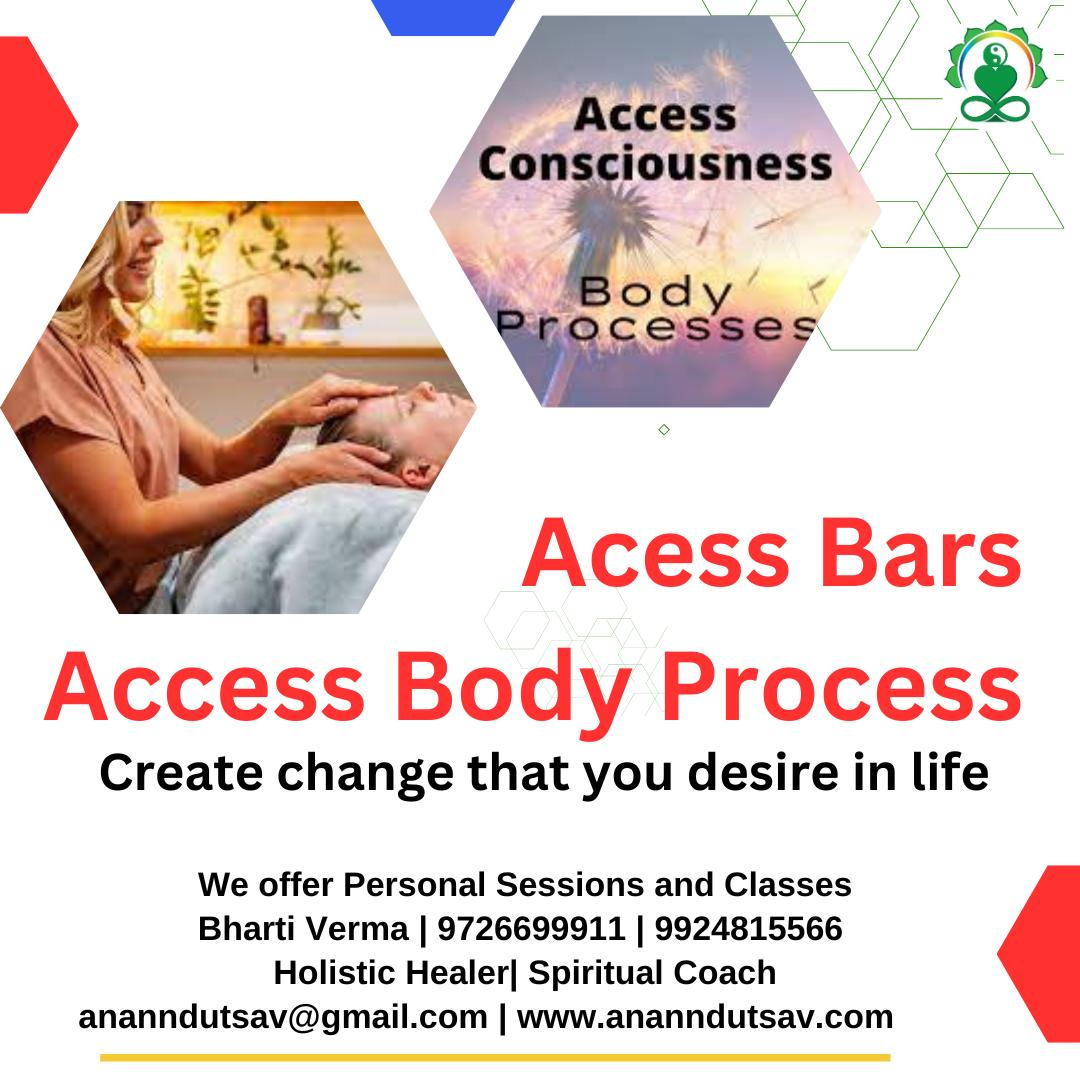 Access Consciousness

Body Processes

Acess Bars

Access Body Process

Create change that you desire in life

We offer Personal Sessions and Classes
Bharti Verma | 9726699911 | 9924815566
Holistic Healer| Spiritual Coach
ananndutsav@gmail.com | www.ananndutsav.com